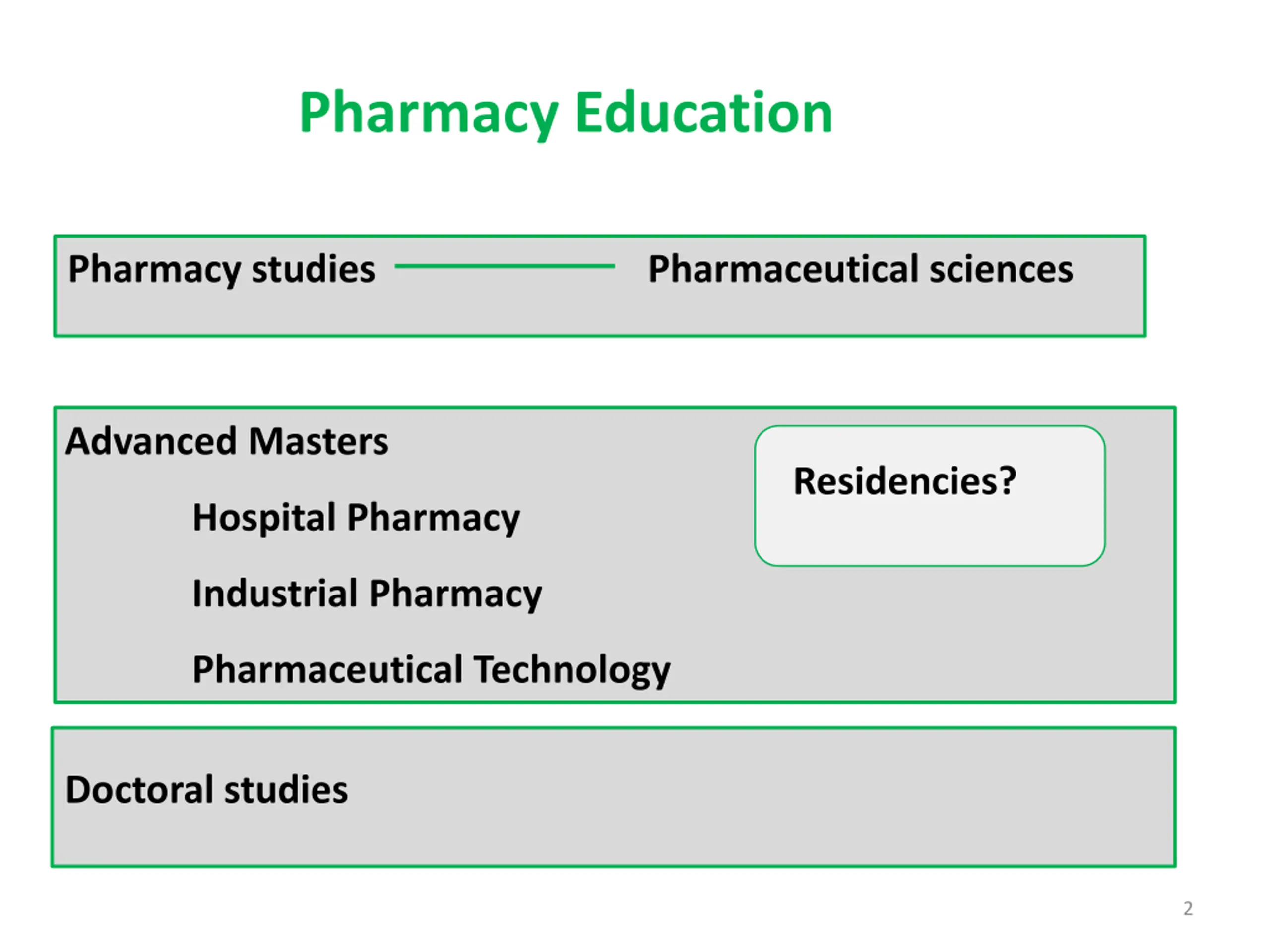 Pharmacy Education

Pharmacy studies Pharmaceutical sciences

Advanced Masters

Hospital Pharmacy

Industrial Pharmacy

Pharmaceutical Technology

Residencies?

Doctoral studies

2